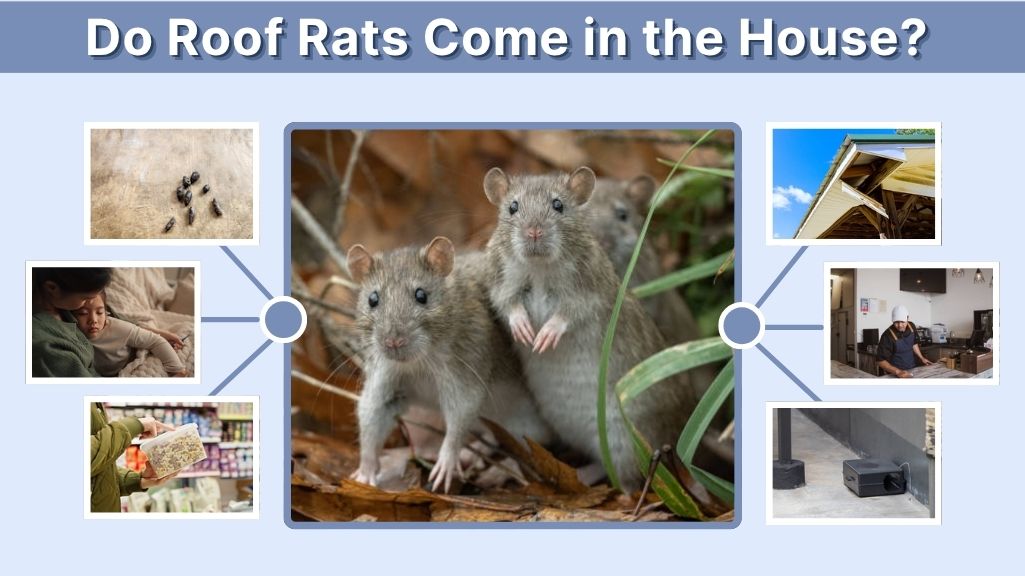 Do Roof Rats Come in the House?